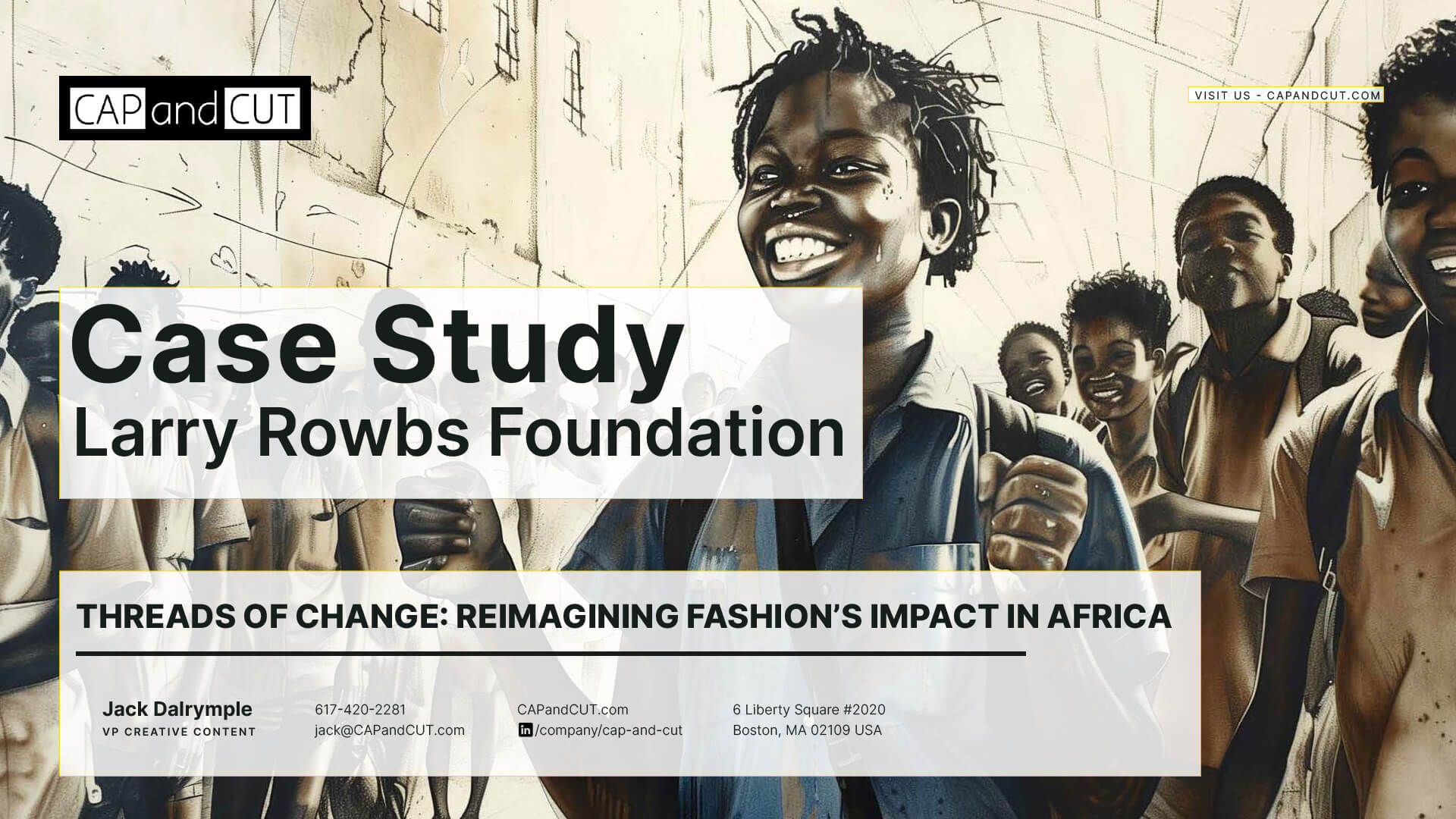 CAP and CUT

VISIT US - CAPANDCUT.COM

Case Study
Larry Rowbs Foundation

THREADS OF CHANGE: REIMAGINING FASHION'S IMPACT IN AFRICA

Jack Dalrymple
VP CREATIVE CONTENT

617-420-2281
jack@CAPandCUT.com

CAPandCUT.com
in /company/cap-and-cut

6 Liberty Square #2020
Boston, MA 02109 USA